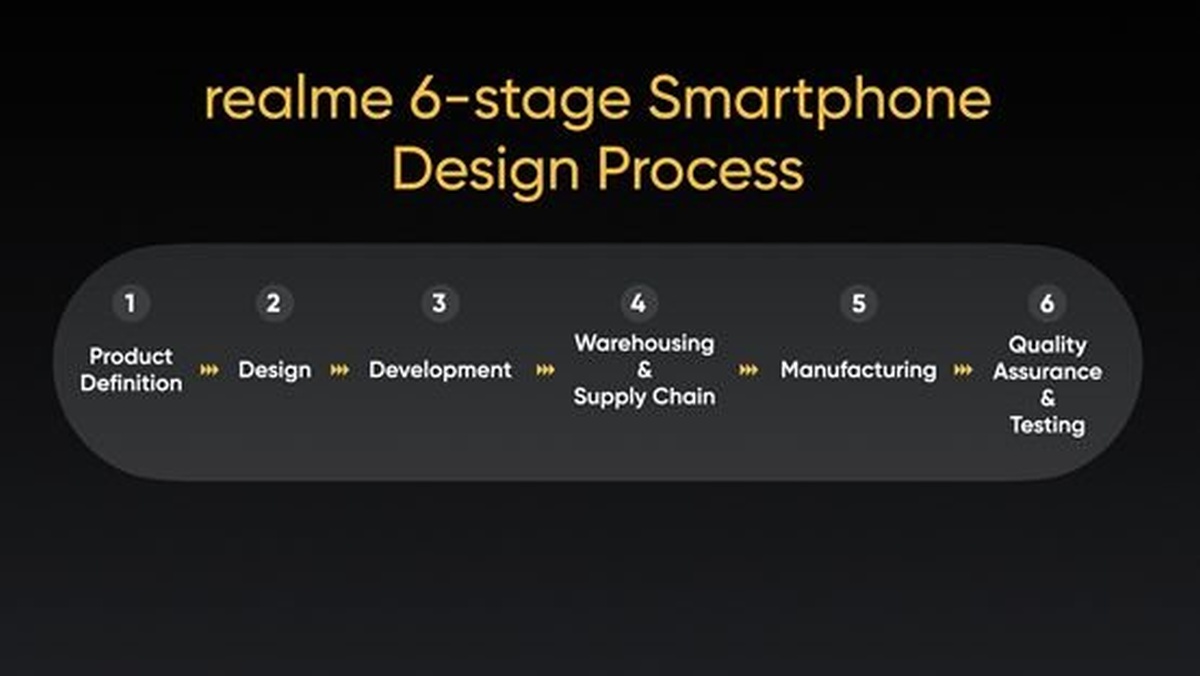 realme 6-stage Smartphone Design Process

1
Product Definition

2
Design

3
Development

4
Warehousing & Supply Chain

5
Manufacturing

6
Quality Assurance & Testing